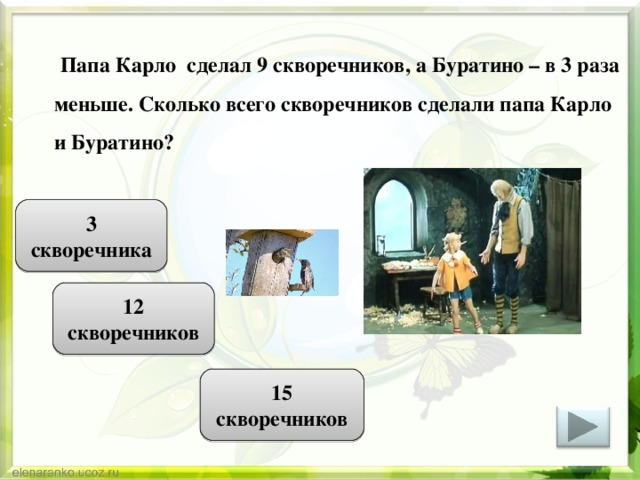 Папа Карло сделал 9 скворечников, а Буратино – в 3 раза меньше. Сколько всего скворечников сделали папа Карло и Буратино?

3 скворечника

12 скворечников

15 скворечников

elenaranko.ucoz.ru